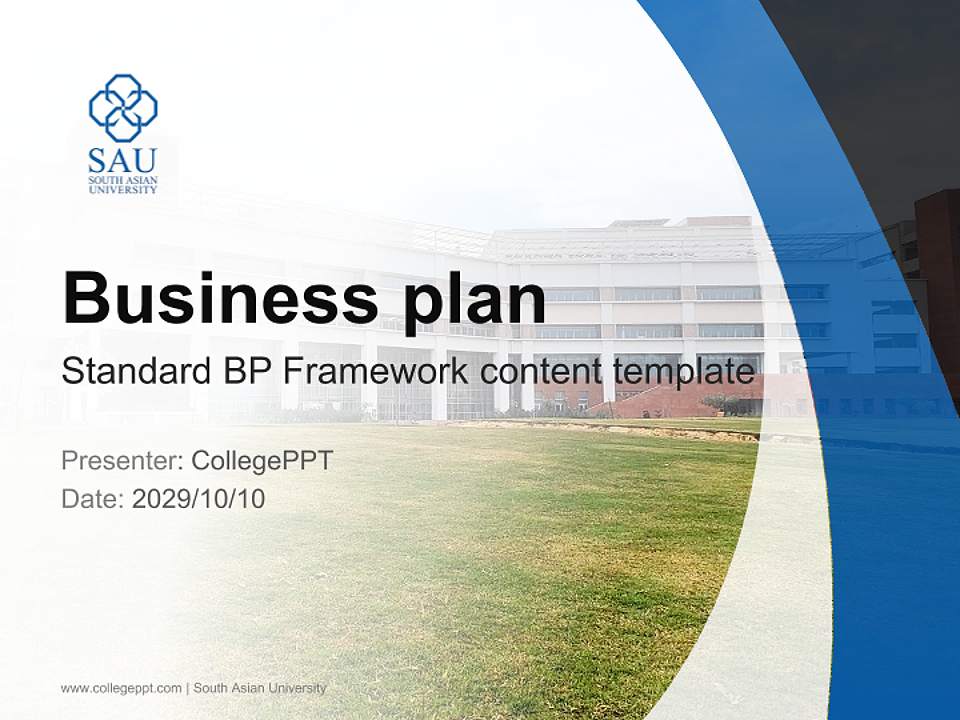 SAU
SOUTH ASIAN UNIVERSITY

Business plan

Standard BP Framework content template

Presenter: CollegePPT
Date: 2029/10/10

www.collegeppt.com | South Asian University